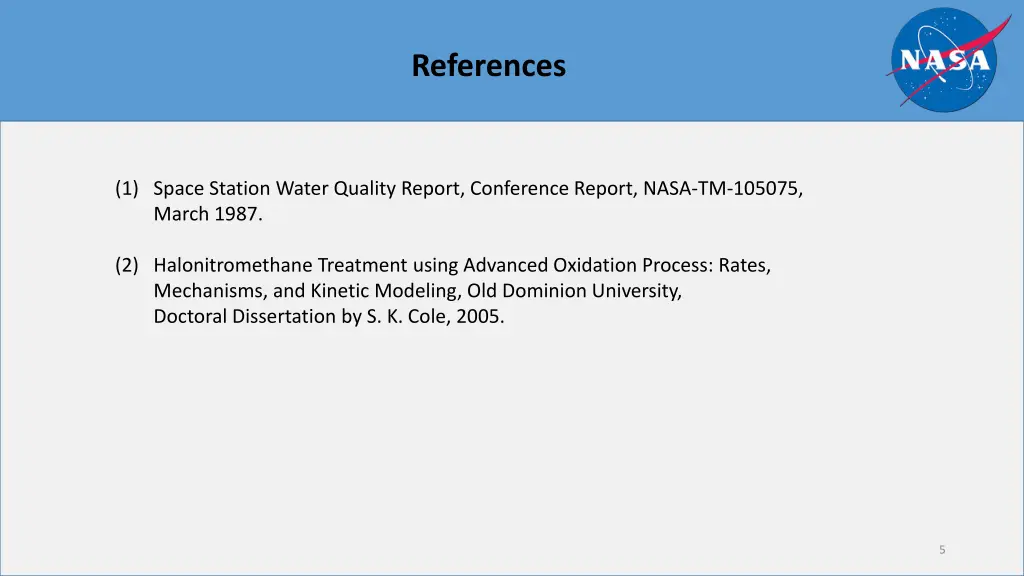 References

NASA

(1) Space Station Water Quality Report, Conference Report, NASA-TM-105075, March 1987.

(2) Halonitromethane Treatment using Advanced Oxidation Process: Rates, Mechanisms, and Kinetic Modeling, Old Dominion University, Doctoral Dissertation by S. K. Cole, 2005.

5